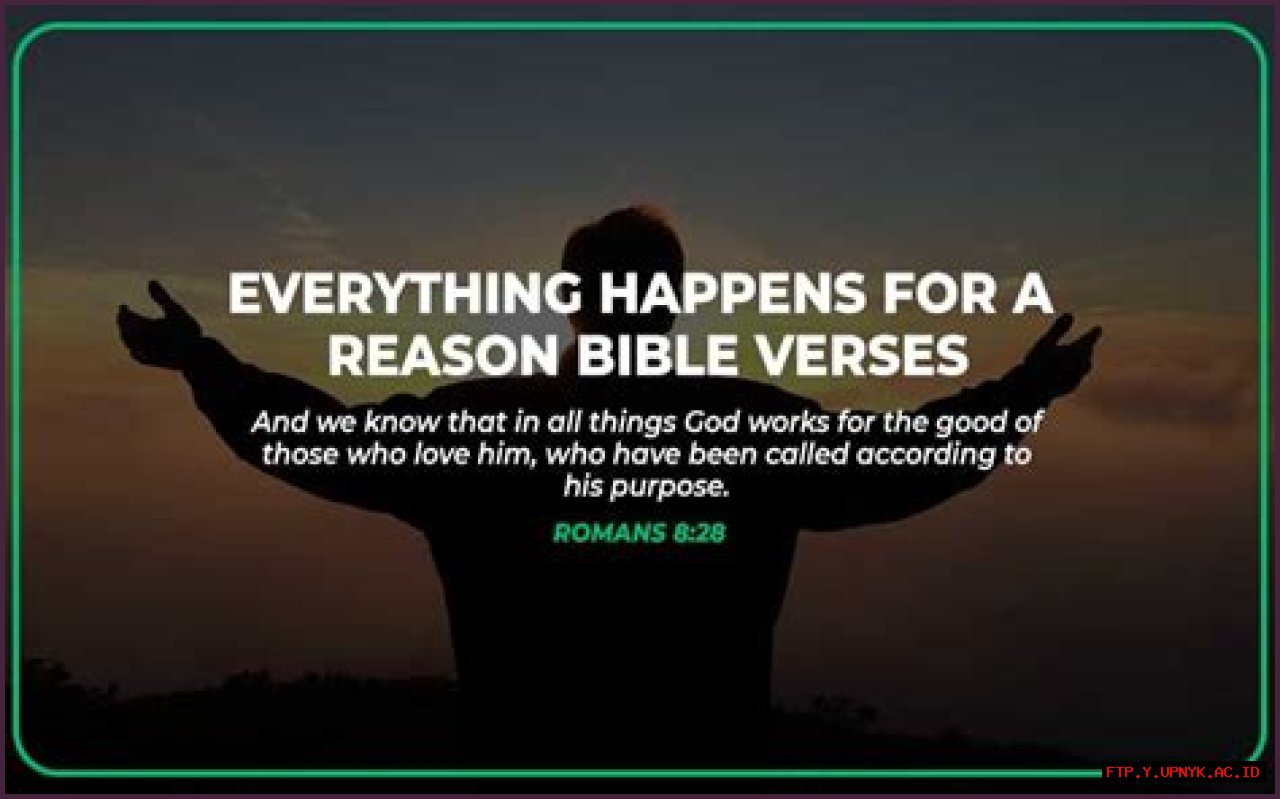 EVERYTHING HAPPENS FOR A REASON BIBLE VERSES

And we know that in all things God works for the good of those who love him, who have been called according to his purpose.

ROMANS 8:28

FTP.Y.UPNYK.AC.ID